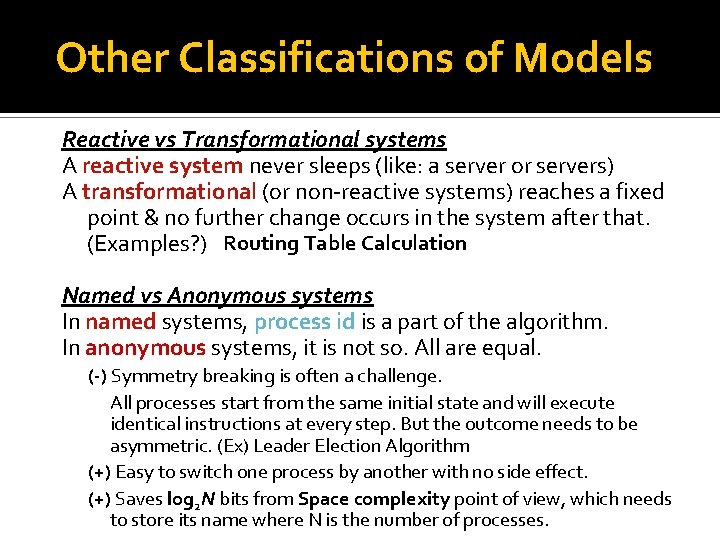 Other Classifications of Models

Reactive vs Transformational systems

A reactive system never sleeps (like: a server or servers)

A transformational (or non-reactive systems) reaches a fixed point & no further change occurs in the system after that. (Examples?) Routing Table Calculation

Named vs Anonymous systems

In named systems, process id is a part of the algorithm.

In anonymous systems, it is not so. All are equal.

(-) Symmetry breaking is often a challenge.

All processes start from the same initial state and will execute identical instructions at every step. But the outcome needs to be asymmetric. (Ex) Leader Election Algorithm

(+) Easy to switch one process by another with no side effect.

(+) Saves $\log_2 N$ bits from Space complexity point of view, which needs to store its name where N is the number of processes.